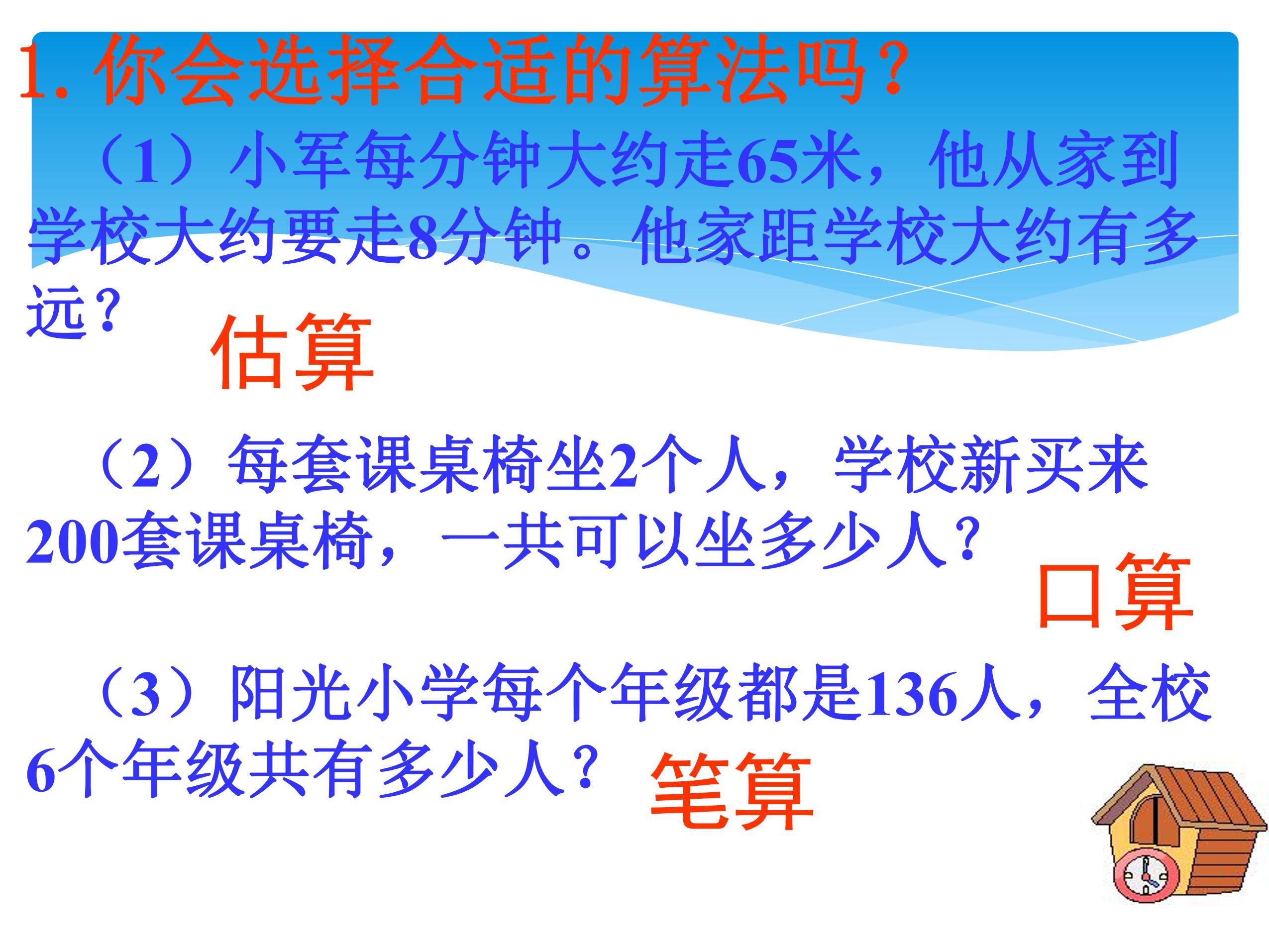 1. 你会选择合适的算法吗？

（1）小军每分钟大约走65米，他从家到学校大约要走8分钟。他家距学校大约有多远？

估算

（2）每套课桌椅坐2个人，学校新买来200套课桌椅，一共可以坐多少人？

口算

（3）阳光小学每个年级都是136人，全校6个年级共有多少人？

笔算